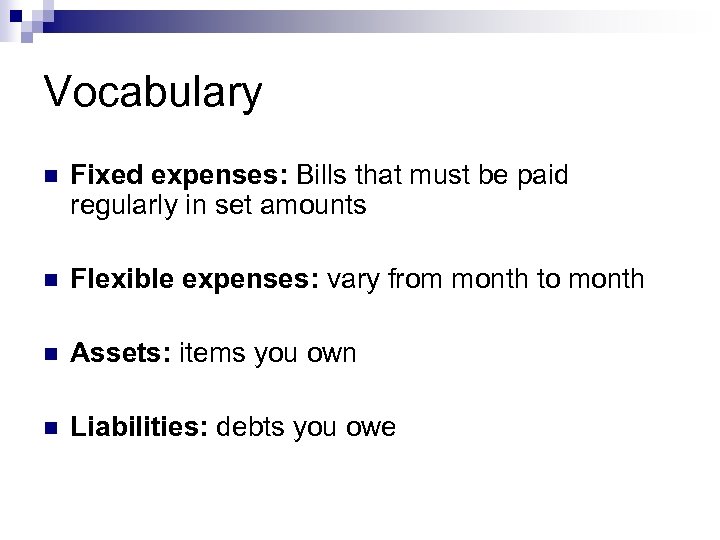 Vocabulary

Fixed expenses: Bills that must be paid regularly in set amounts

Flexible expenses: vary from month to month

Assets: items you own

Liabilities: debts you owe